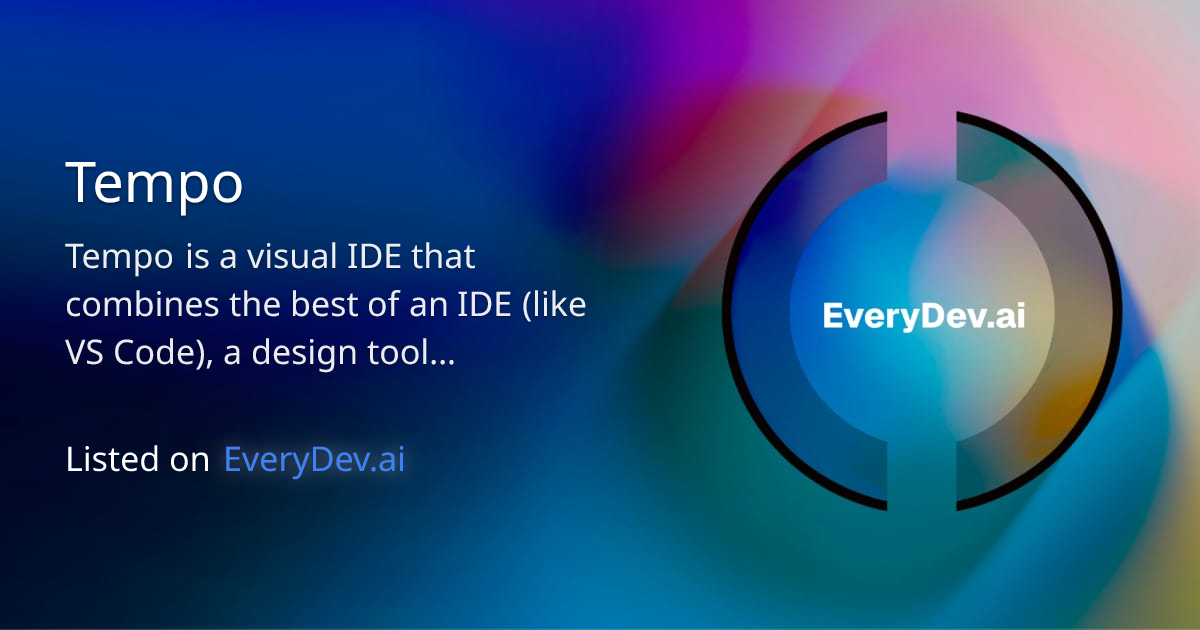 Tempo

Tempo is a visual IDE that combines the best of an IDE (like VS Code), a design tool...

Listed on EveryDev.ai

EveryDev.ai